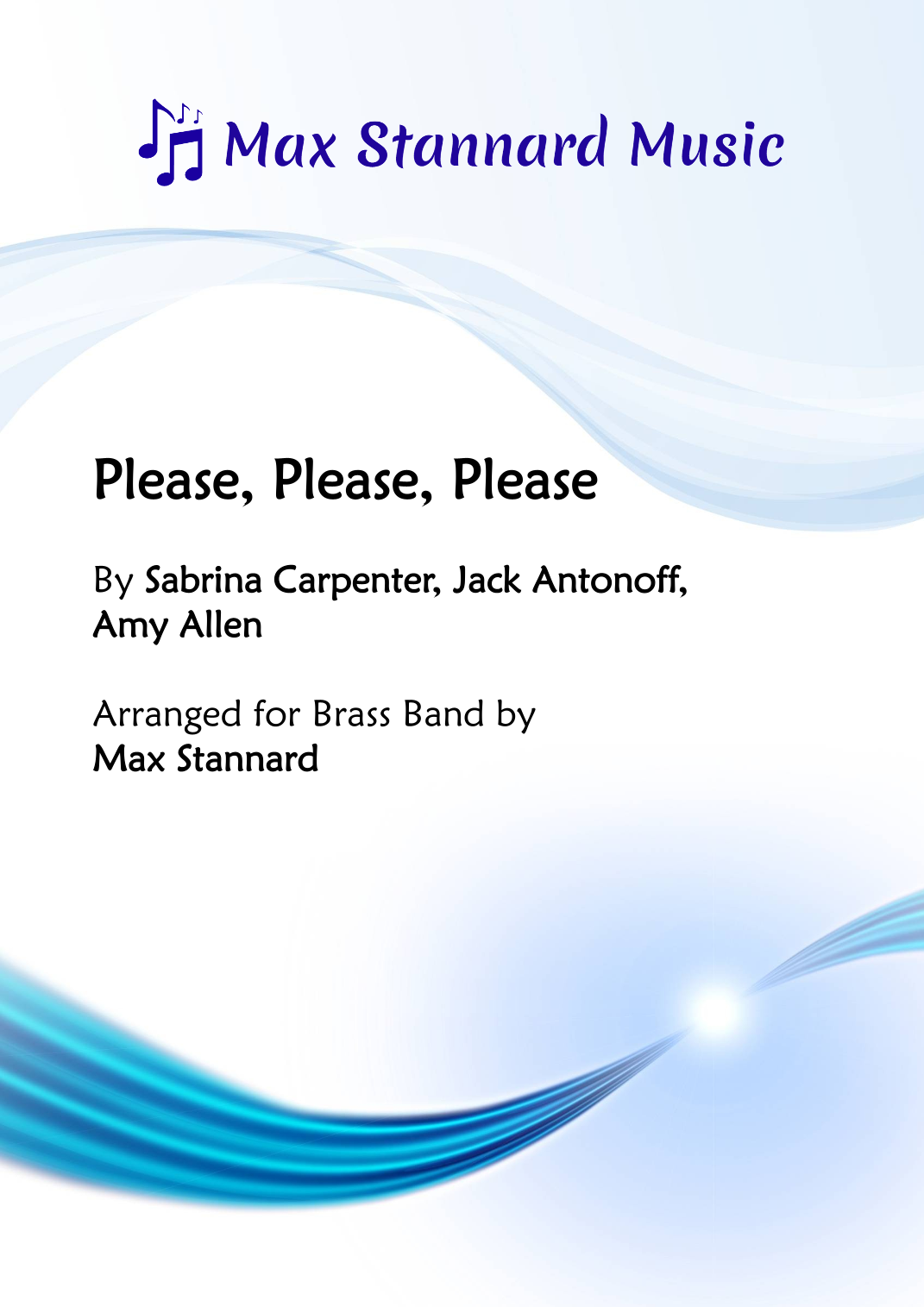 Max Stannard Music

Please, Please, Please

By Sabrina Carpenter, Jack Antonoff, Amy Allen

Arranged for Brass Band by Max Stannard